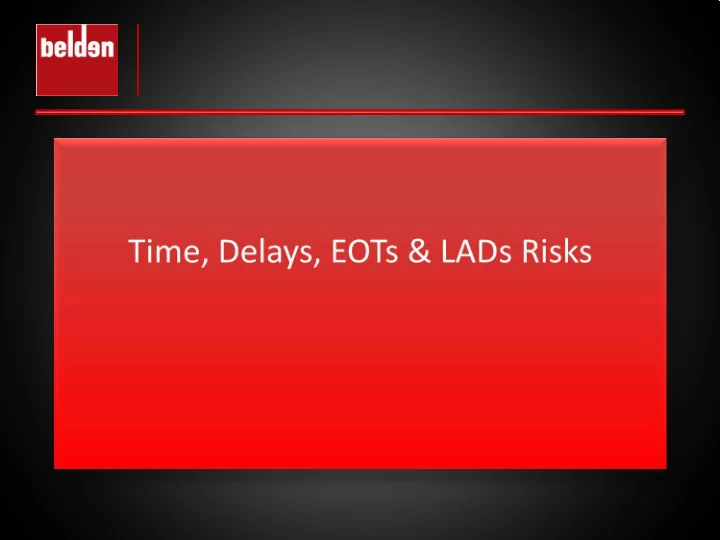 belden

Time, Delays, EOTs & LADs Risks